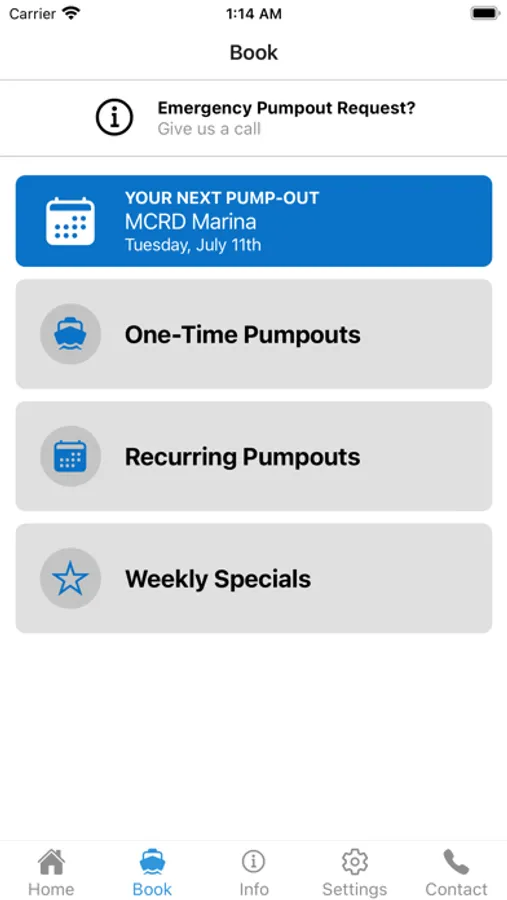 Carrier 1:14 AM

Book

Emergency Pumpout Request?
Give us a call

YOUR NEXT PUMP-OUT
MCRD Marina
Tuesday, July 11th

One-Time Pumpouts

Recurring Pumpouts

Weekly Specials

Home Book Info Settings Contact